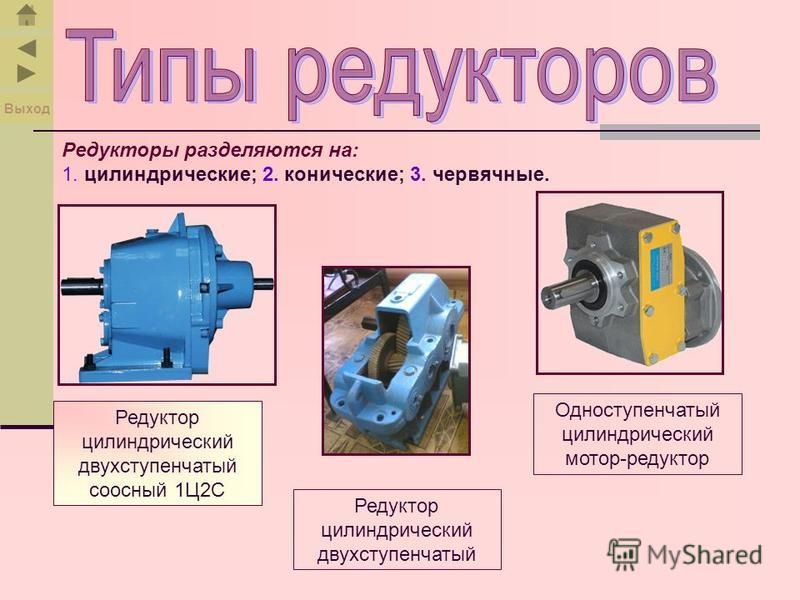 Выход

Типы редукторов

Редукторы разделяются на:
1. цилиндрические; 2. конические; 3. червячные.

Редуктор цилиндрический двухступенчатый соосный 1Ц2С

Редуктор цилиндрический двухступенчатый

Одноступенчатый цилиндрический мотор-редуктор

MyShared